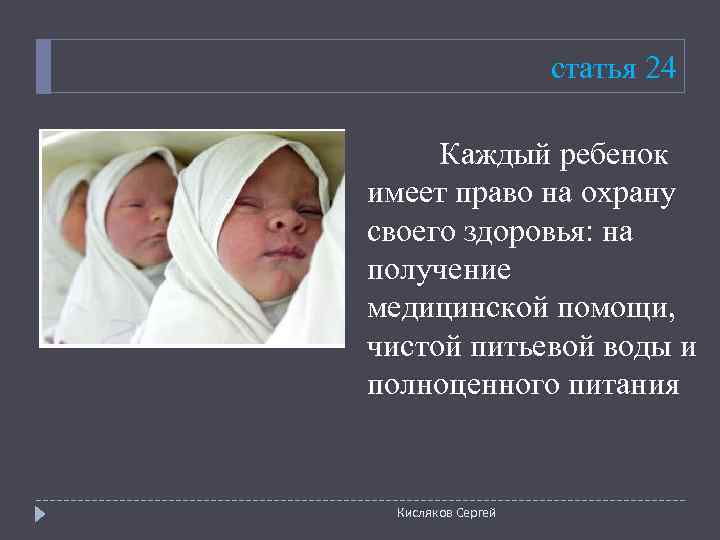 статья 24

Каждый ребенок имеет право на охрану своего здоровья: на получение медицинской помощи, чистой питьевой воды и полноценного питания

Кисляков Сергей